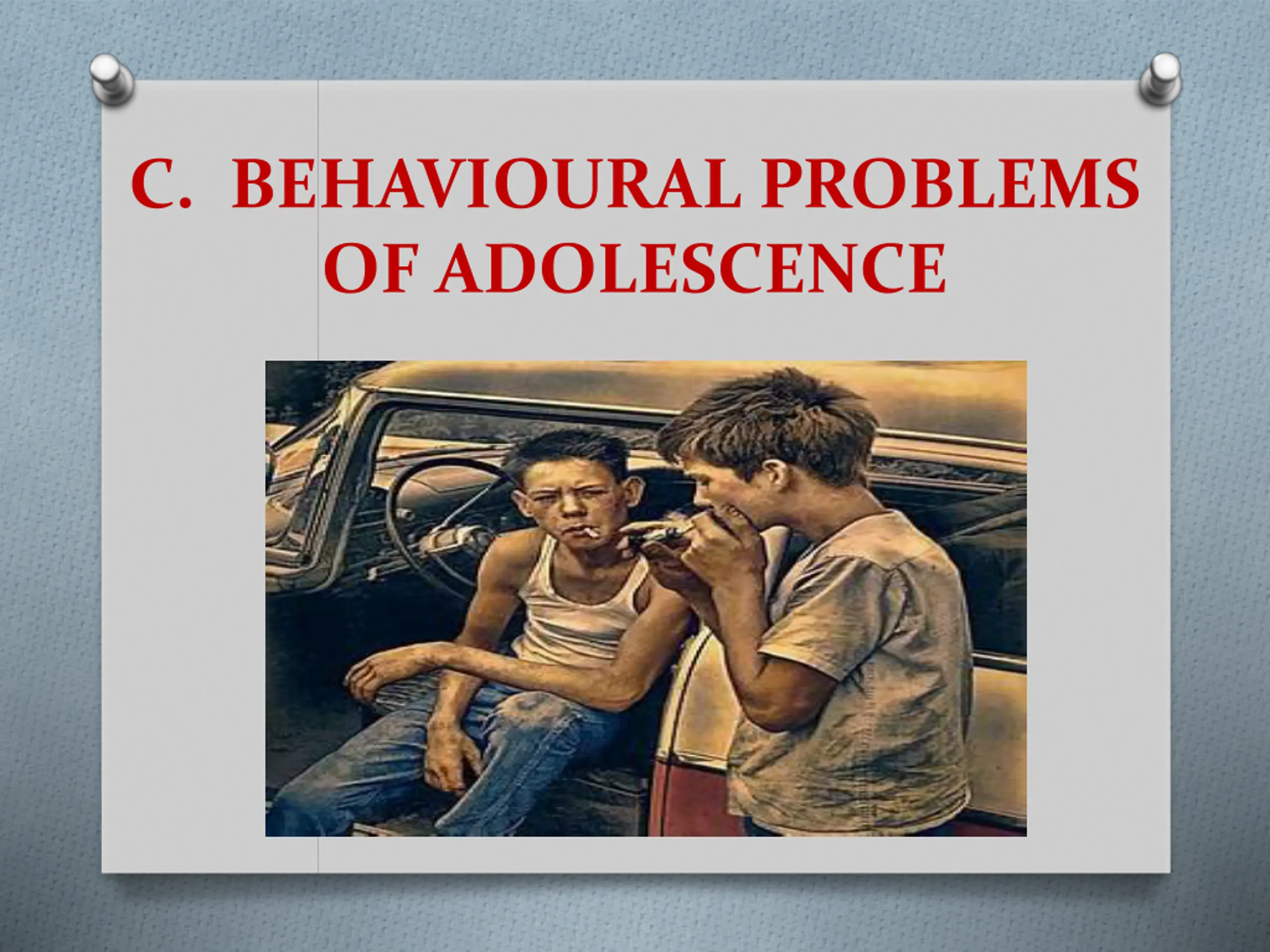 C. BEHAVIOURAL PROBLEMS OF ADOLESCENCE